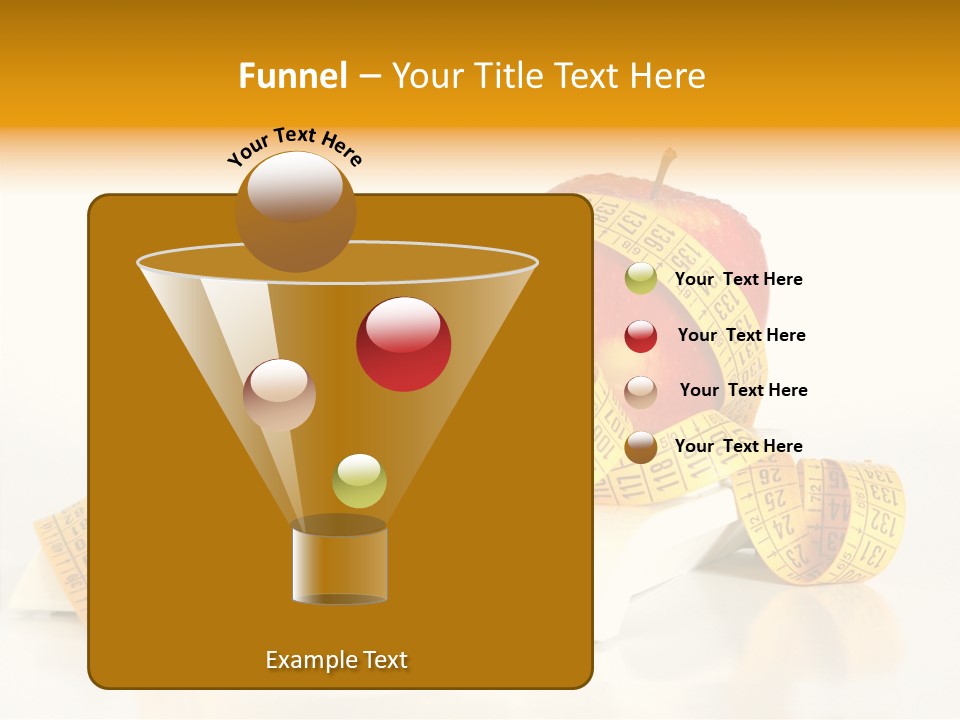 Funnel – Your Title Text Here

Your Text Here

Your Text Here

Your Text Here

Your Text Here

Your Text Here

Example Text